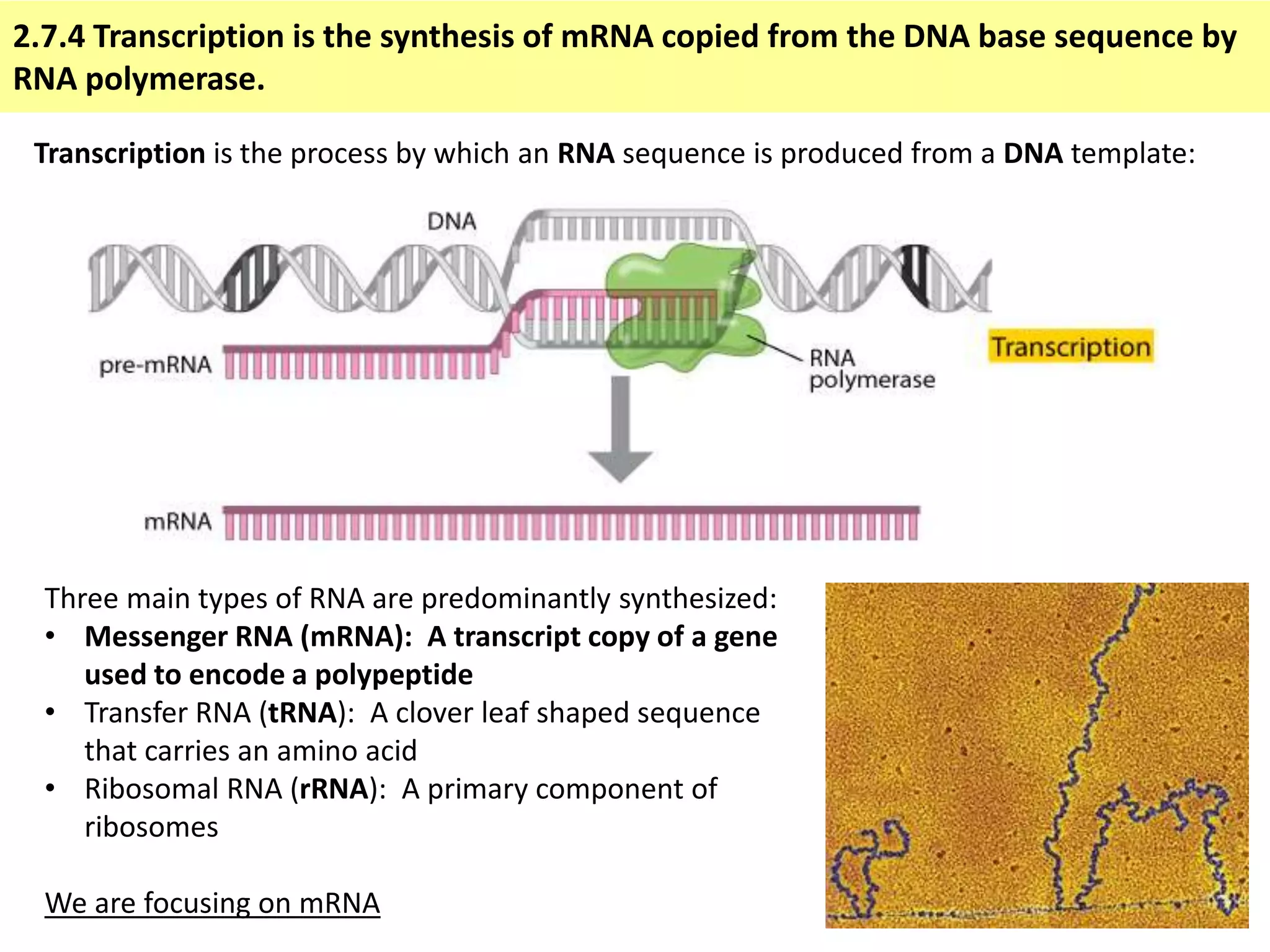 2.7.4 Transcription is the synthesis of mRNA copied from the DNA base sequence by RNA polymerase.

Transcription is the process by which an RNA sequence is produced from a DNA template:

DNA

pre-mRNA

RNA polymerase

Transcription

mRNA

Three main types of RNA are predominantly synthesized:
• Messenger RNA (mRNA): A transcript copy of a gene used to encode a polypeptide
• Transfer RNA (tRNA): A clover leaf shaped sequence that carries an amino acid
• Ribosomal RNA (rRNA): A primary component of ribosomes

We are focusing on mRNA